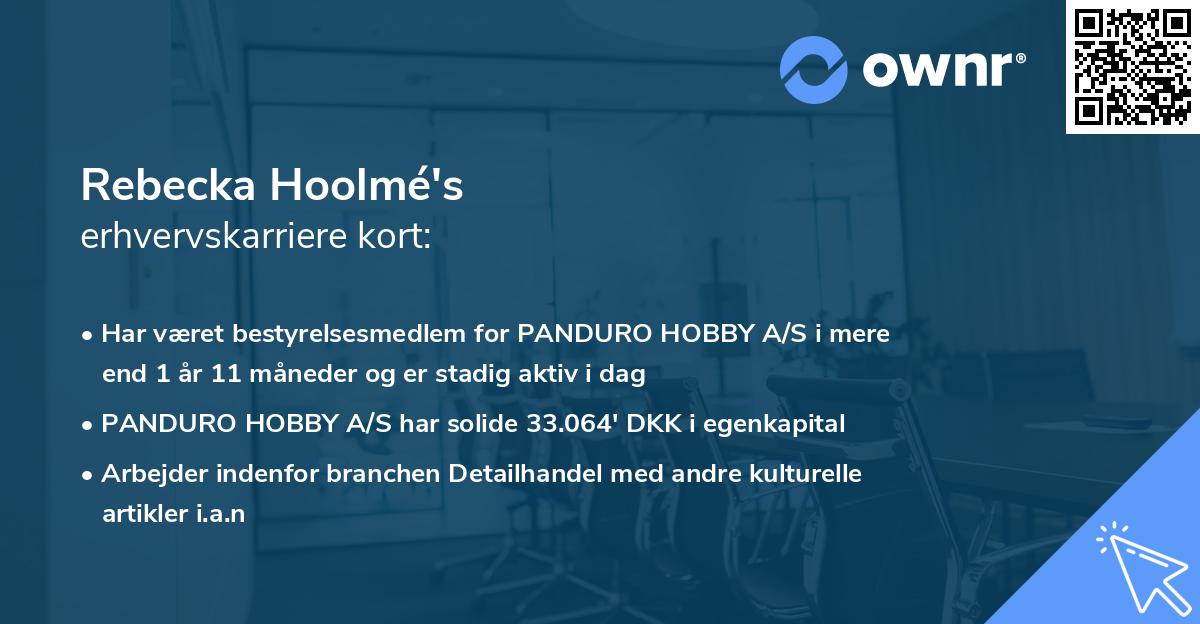 ownr®

Rebecka Hoolmé's
erhvervskarriere kort:

• Har været bestyrelsesmedlem for PANDURO HOBBY A/S i mere end 1 år 11 måneder og er stadig aktiv i dag

• PANDURO HOBBY A/S har solide 33.064' DKK i egenkapital

• Arbejder indenfor branchen Detailhandel med andre kulturelle artikler i.a.n